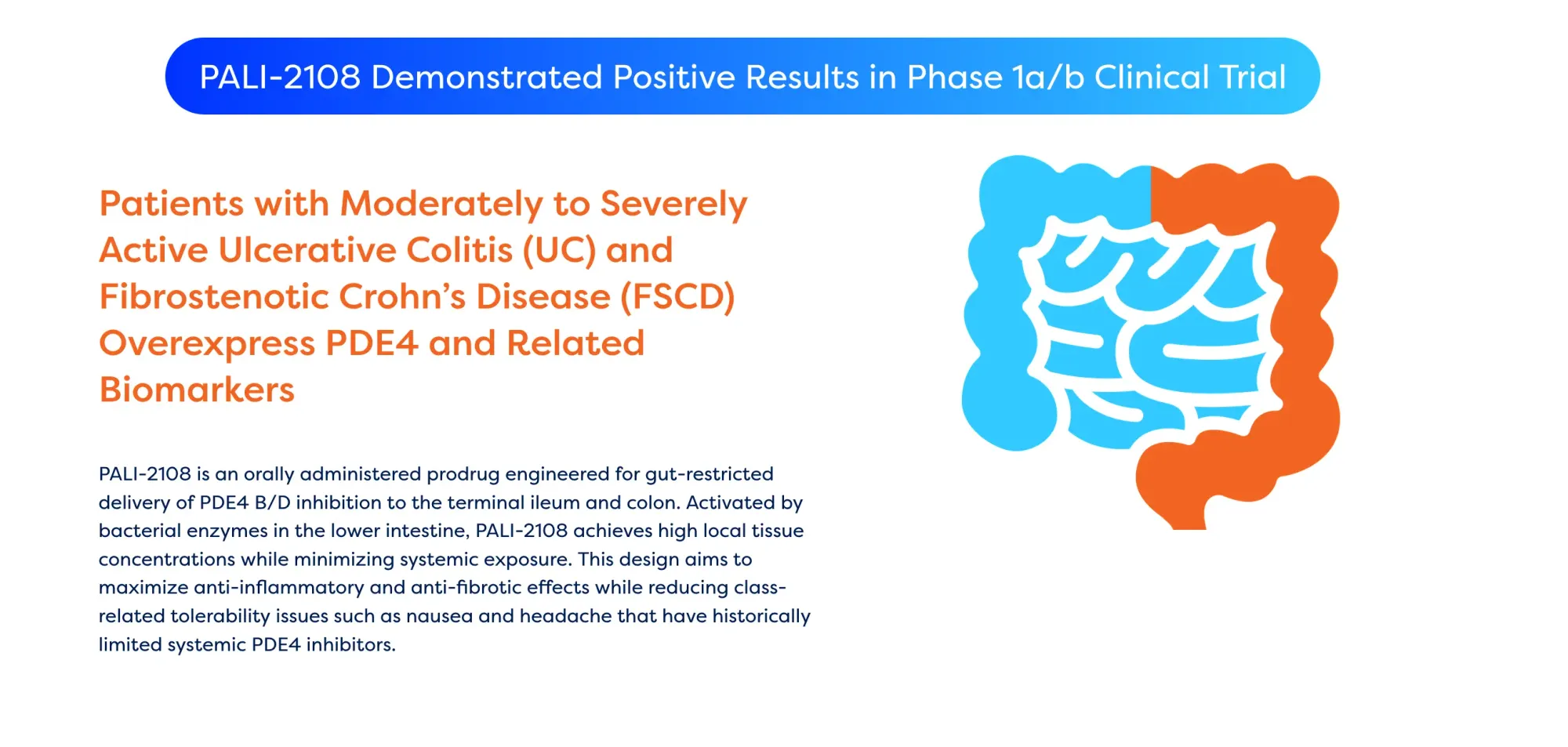 PALI-2108 Demonstrated Positive Results in Phase 1a/b Clinical Trial

Patients with Moderately to Severely Active Ulcerative Colitis (UC) and Fibrostenotic Crohn's Disease (FSCD) Overexpress PDE4 and Related Biomarkers

PALI-2108 is an orally administered prodrug engineered for gut-restricted delivery of PDE4 B/D inhibition to the terminal ileum and colon. Activated by bacterial enzymes in the lower intestine, PALI-2108 achieves high local tissue concentrations while minimizing systemic exposure. This design aims to maximize anti-inflammatory and anti-fibrotic effects while reducing class-related tolerability issues such as nausea and headache that have historically limited systemic PDE4 inhibitors.